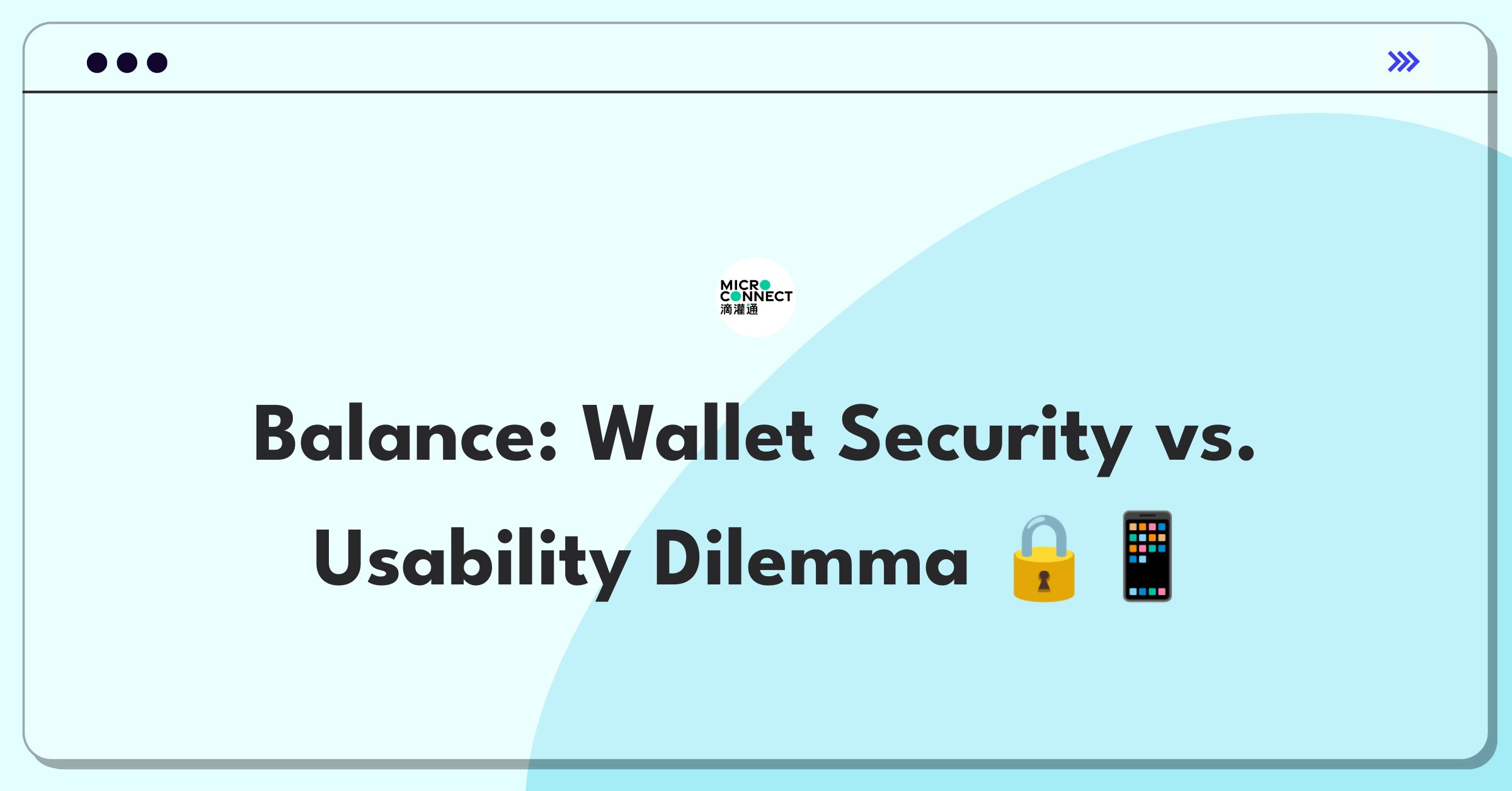 MICRO
CONNECT
滴灌通

Balance: Wallet Security vs. Usability Dilemma 🔒📱